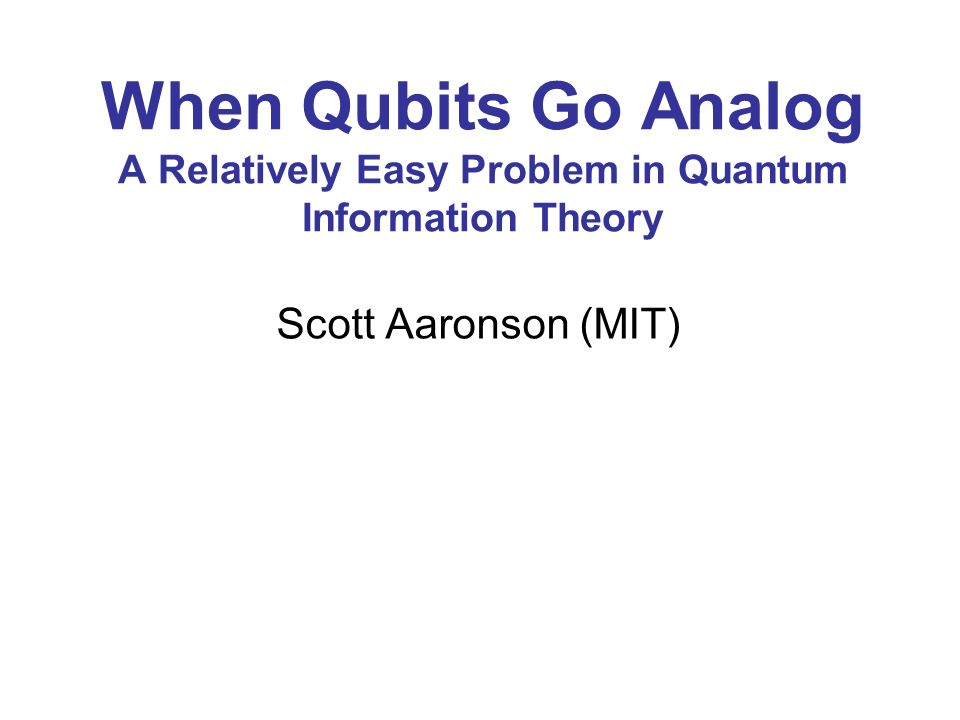 When Qubits Go Analog
A Relatively Easy Problem in Quantum Information Theory

Scott Aaronson (MIT)